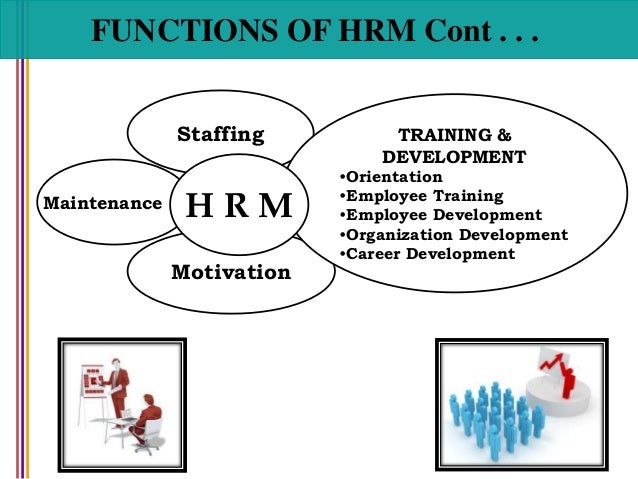 FUNCTIONS OF HRM Cont . . .

Staffing

Maintenance

H R M

Motivation

TRAINING & DEVELOPMENT
•Orientation
•Employee Training
•Employee Development
•Organization Development
•Career Development